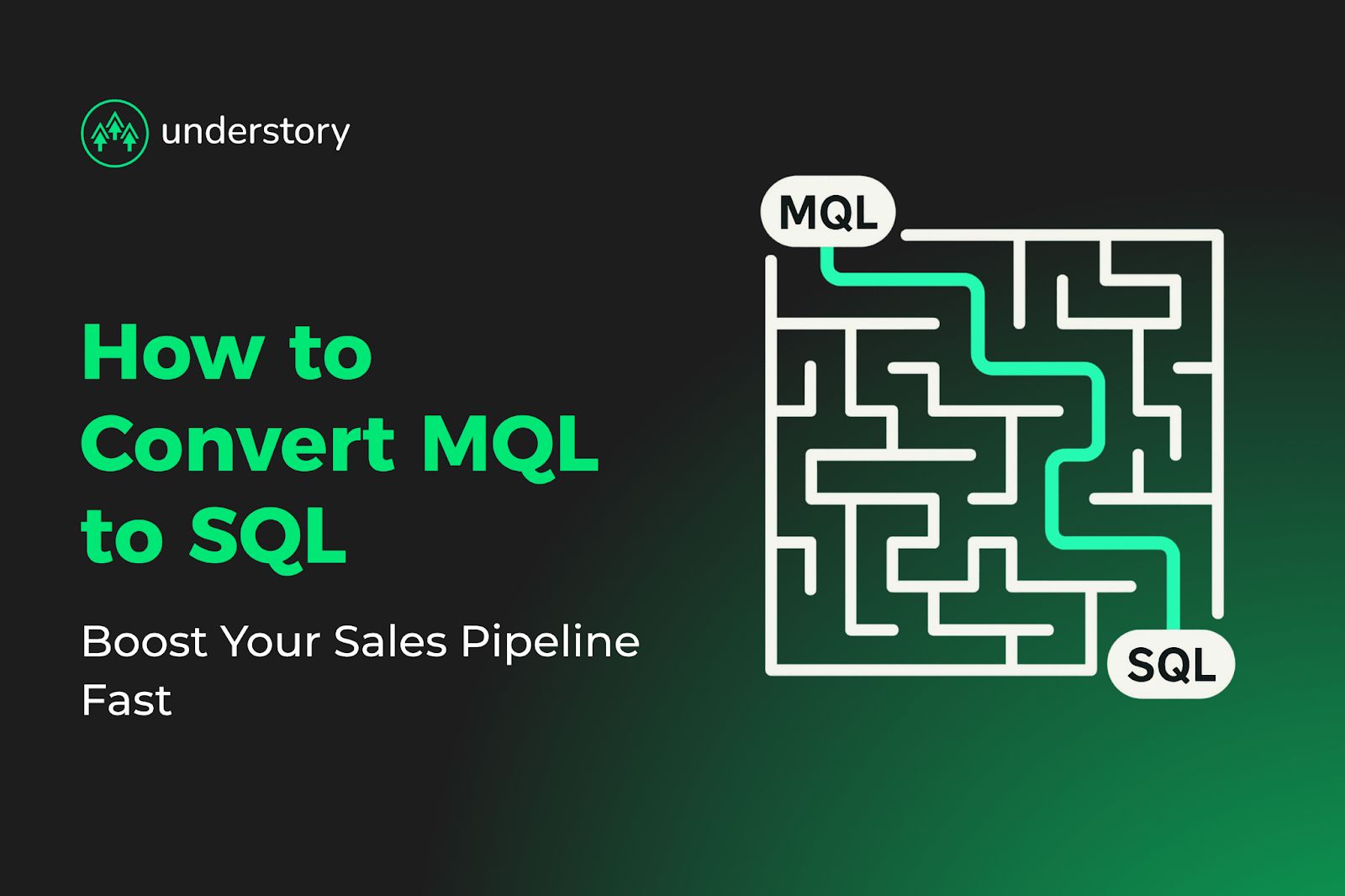 understory

How to Convert MQL to SQL

Boost Your Sales Pipeline Fast

MQL

SQL